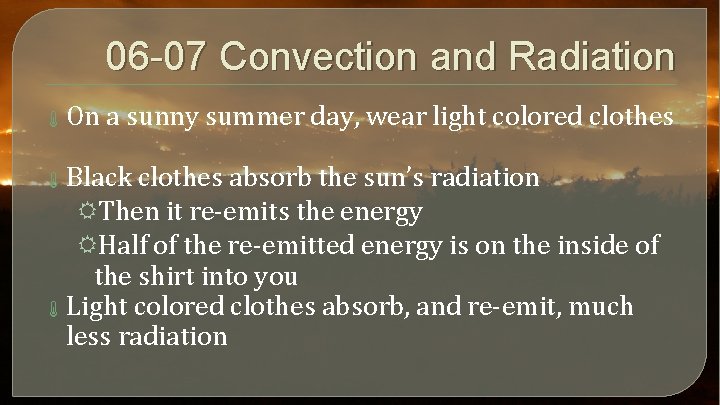 06-07 Convection and Radiation

On a sunny summer day, wear light colored clothes

Black clothes absorb the sun's radiation
Then it re-emits the energy
Half of the re-emitted energy is on the inside of the shirt into you
Light colored clothes absorb, and re-emit, much less radiation